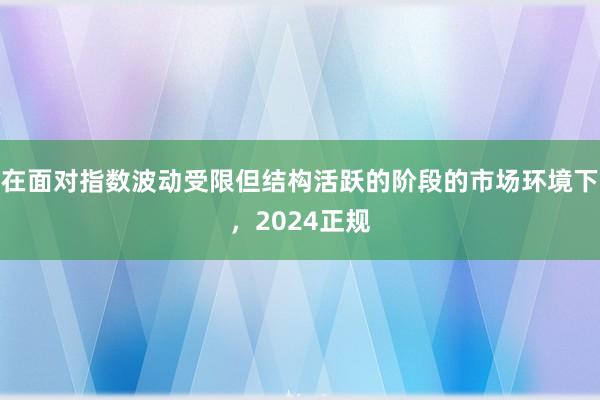 在面对指数波动受限但结构活跃的阶段的市场环境下，2024正规